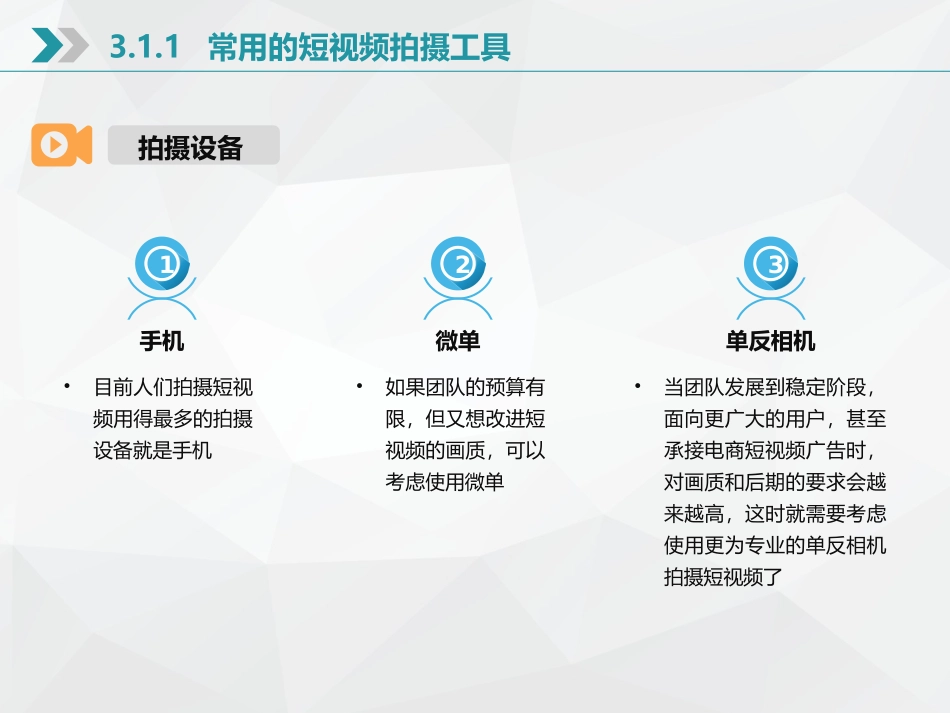 3.1.1 常用的短视频拍摄工具

拍摄设备

1
手机
• 目前人们拍摄短视频用得最多的拍摄设备就是手机

2
微单
• 如果团队的预算有限，但又想改进短视频的画质，可以考虑使用微单

3
单反相机
• 当团队发展到稳定阶段，面向更广大的用户，甚至承接电商短视频广告时，对画质和后期的要求会越来越高，这时就需要考虑使用更为专业的单反相机拍摄短视频了